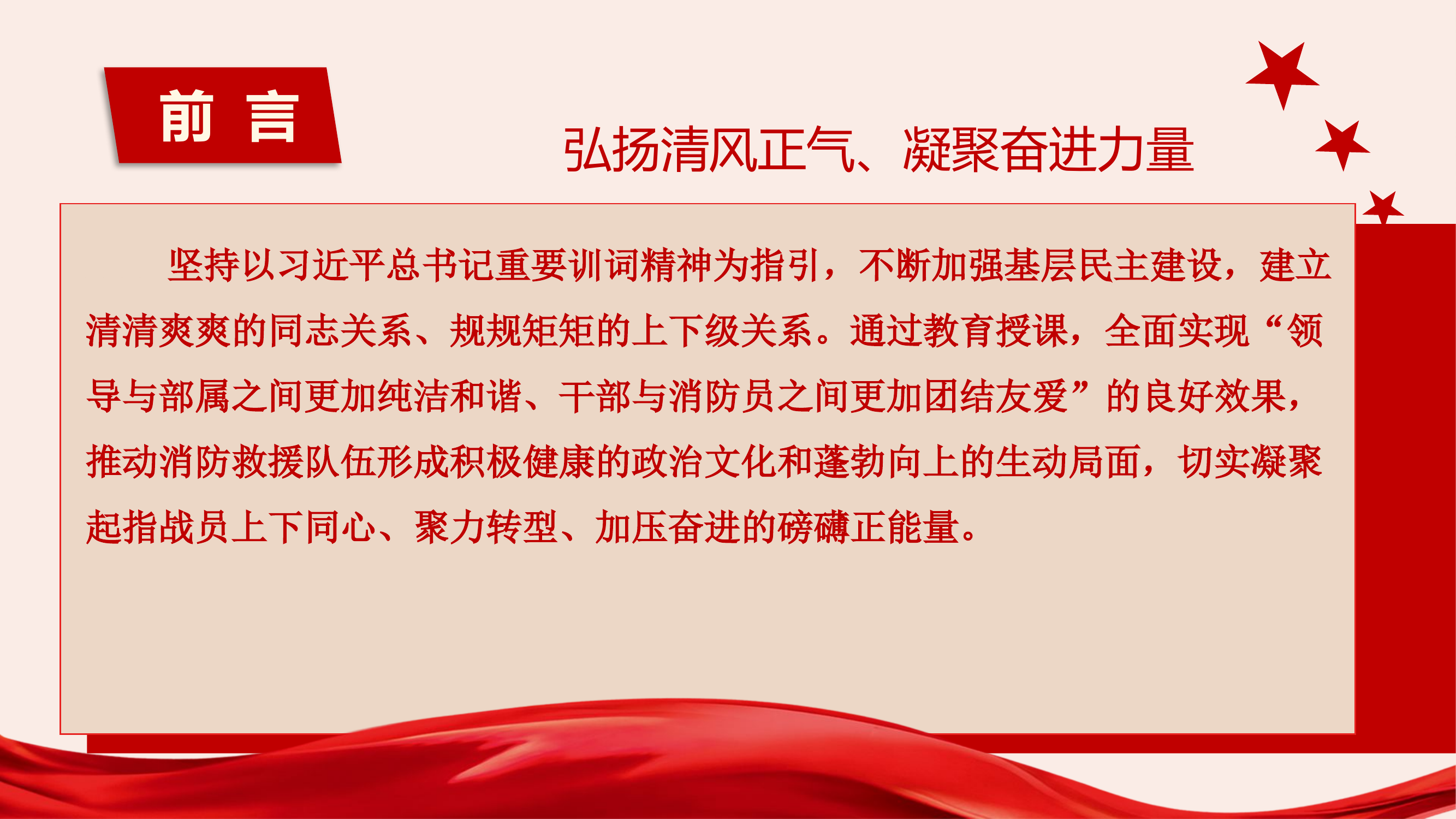 前 言

弘扬清风正气、凝聚奋进力量

坚持以习近平总书记重要训词精神为指引，不断加强基层民主建设，建立清清爽爽的同志关系、规规矩矩的上下级关系。通过教育授课，全面实现“领导与部属之间更加纯洁和谐、干部与消防员之间更加团结友爱”的良好效果，推动消防救援队伍形成积极健康的政治文化和蓬勃向上的生动局面，切实凝聚起指战员上下同心、聚力转型、加压奋进的磅礴正能量。